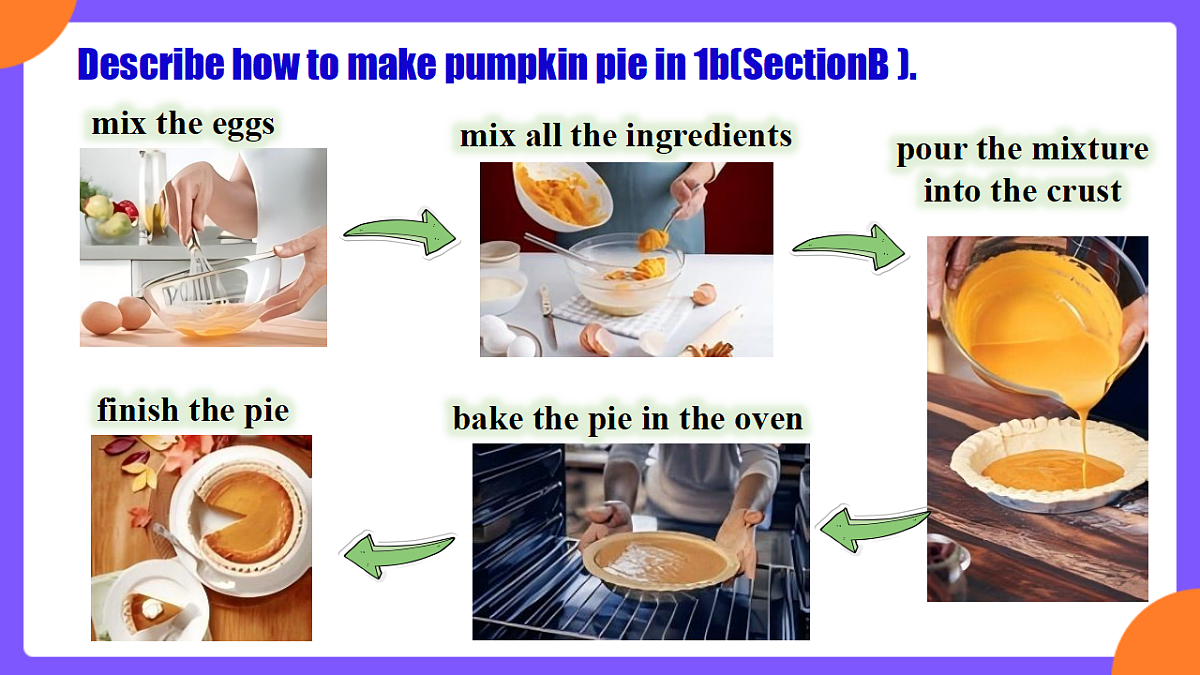 Describe how to make pumpkin pie in 1b(SectionB ).

mix the eggs

mix all the ingredients

pour the mixture into the crust

bake the pie in the oven

finish the pie